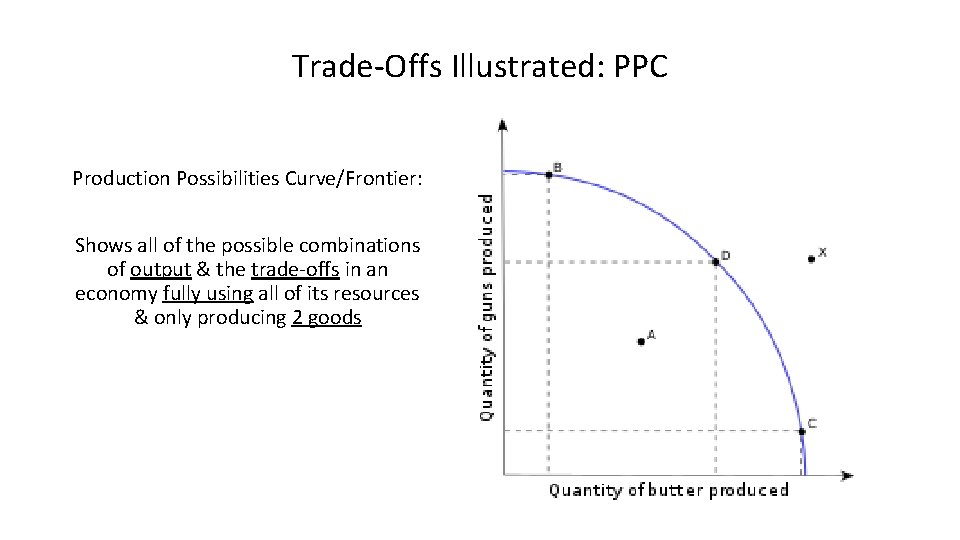 Trade-Offs Illustrated: PPC

Production Possibilities Curve/Frontier:

Shows all of the possible combinations of output & the trade-offs in an economy fully using all of its resources & only producing 2 goods

Quantity of guns produced

B

D

X

A

C

Quantity of butter produced